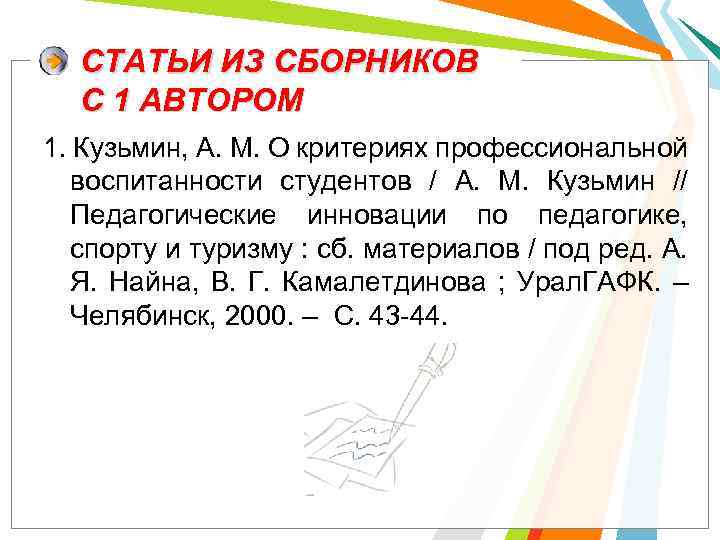 СТАТЬИ ИЗ СБОРНИКОВ С 1 АВТОРОМ

1. Кузьмин, А. М. О критериях профессиональной воспитанности студентов / А. М. Кузьмин // Педагогические инновации по педагогике, спорту и туризму : сб. материалов / под ред. А. Я. Найна, В. Г. Камалетдинова ; УралГАФК. – Челябинск, 2000. – С. 43-44.